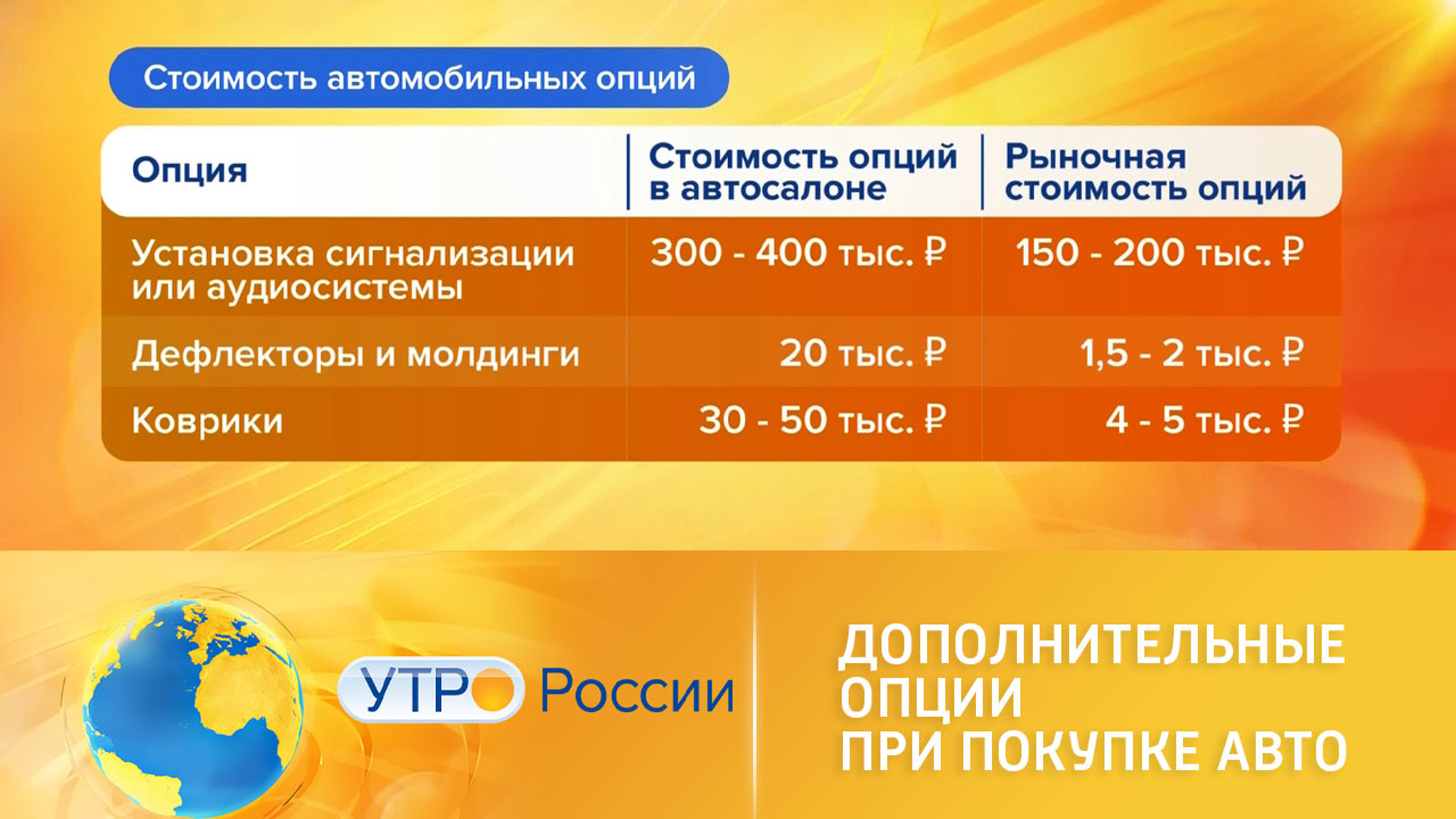 Стоимость автомобильных опций

| Опция | Стоимость опций в автосалоне | Рыночная стоимость опций |
|---|---|---|
| Установка сигнализации или аудиосистемы | 300 - 400 тыс. ₽ | 150 - 200 тыс. ₽ |
| Дефлекторы и молдинги | 20 тыс. ₽ | 1,5 - 2 тыс. ₽ |
| Коврики | 30 - 50 тыс. ₽ | 4 - 5 тыс. ₽ |

УТРО России

ДОПОЛНИТЕЛЬНЫЕ ОПЦИИ ПРИ ПОКУПКЕ АВТО